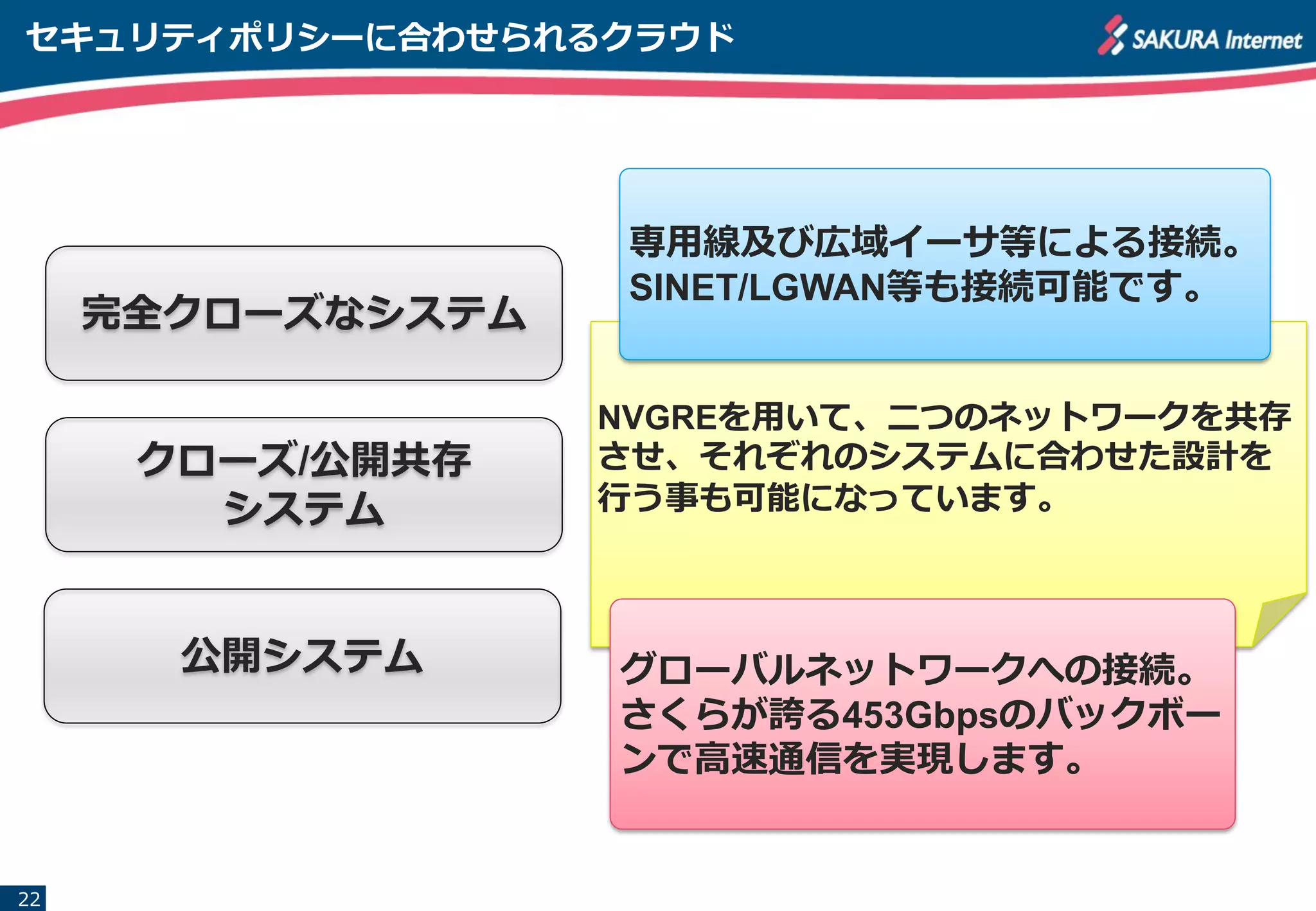 セキュリティポリシーに合わせられるクラウド

SAKURA Internet

完全クローズなシステム

クローズ/公開共存システム

公開システム

専用線及び広域イーサ等による接続。SINET/LGWAN等も接続可能です。

NVGREを用いて、二つのネットワークを共存させ、それぞれのシステムに合わせた設計を行う事も可能になっています。

グローバルネットワークへの接続。さくらが誇る453Gbpsのバックボーンで高速通信を実現します。

22